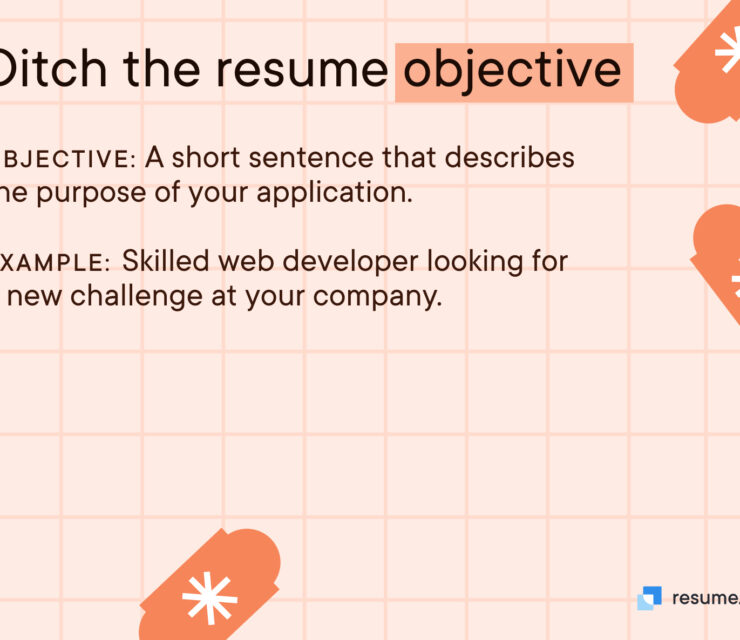 Ditch the resume objective

BJECTIVE: A short sentence that describes he purpose of your application.

XAMPLE: Skilled web developer looking for new challenge at your company.

resume.